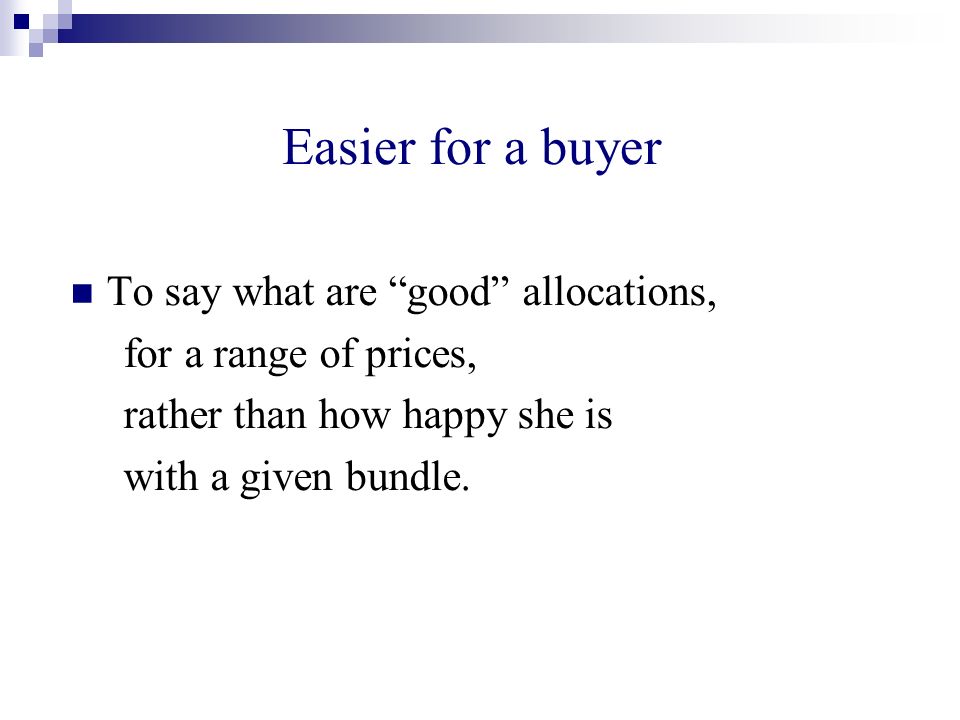 Easier for a buyer

To say what are “good” allocations,
for a range of prices,
rather than how happy she is
with a given bundle.